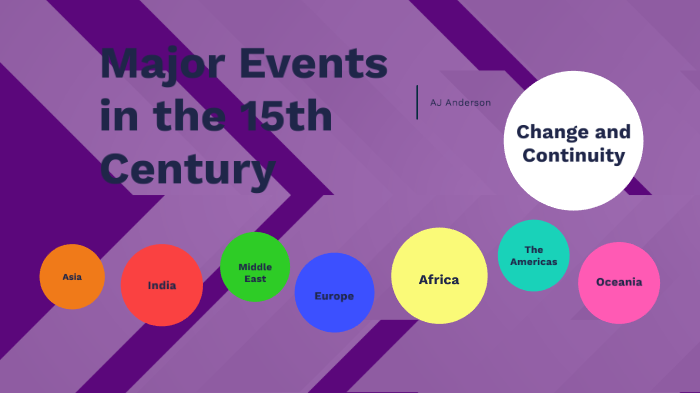 Major Events in the 15th Century

AJ Anderson

Change and Continuity

Asia

India

Middle East

Europe

Africa

The Americas

Oceania